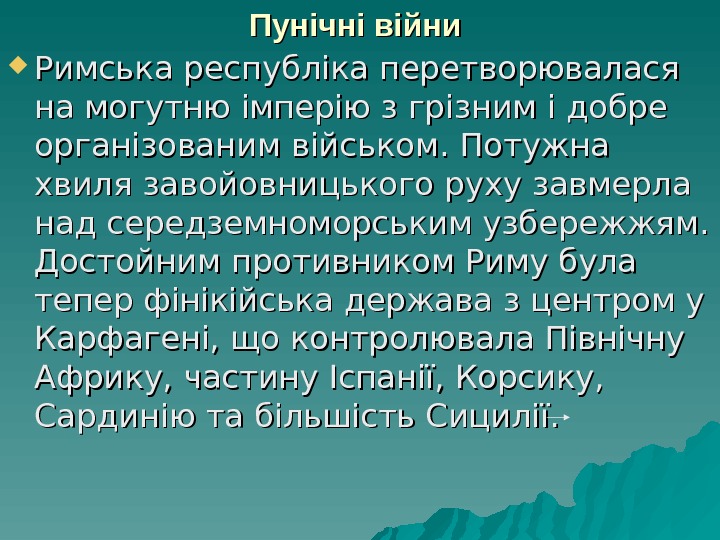 Пунічні війни

Римська республіка перетворювалася на могутню імперію з грізним і добре організованим військом. Потужна хвиля завойовницького руху завмерла над середземноморським узбережжям. Достойним противником Риму була тепер фінікійська держава з центром у Карфагені, що контролювала Північну Африку, частину Іспанії, Корсику, Сардинію та більшість Сицилії.